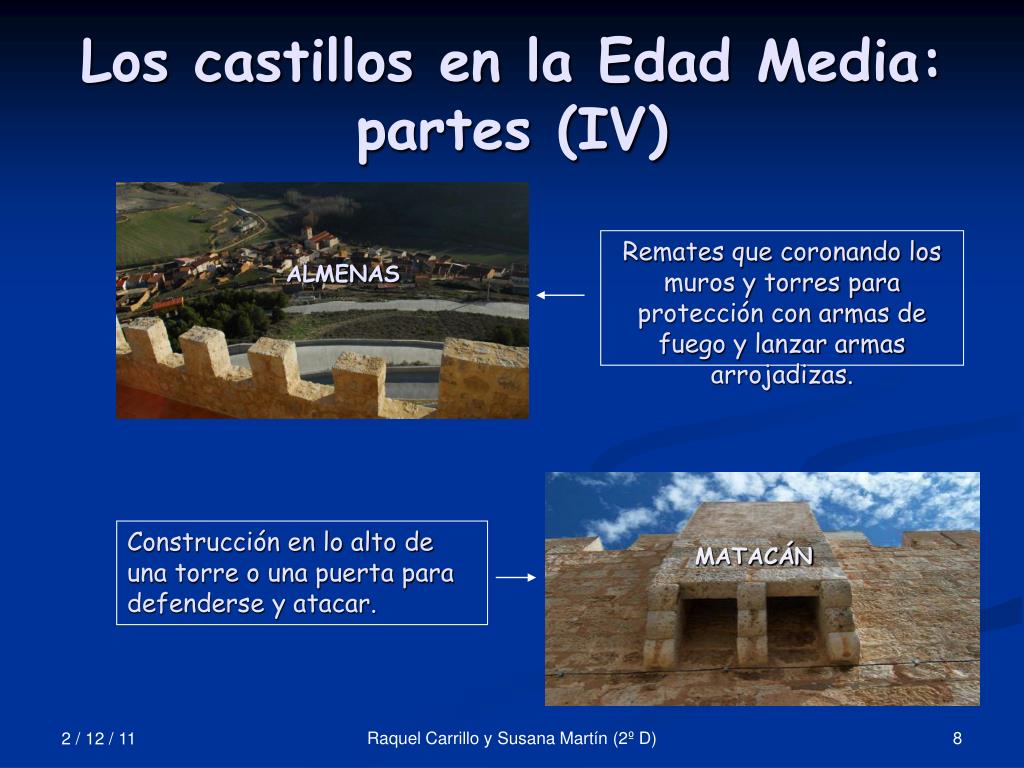 Los castillos en la Edad Media: partes (IV)

ALMENAS

Remates que coronando los muros y torres para protección con armas de fuego y lanzar armas arrojadizas.

Construcción en lo alto de una torre o una puerta para defenderse y atacar.

MATACÁN

2 / 12 / 11

Raquel Carrillo y Susana Martín (2º D)

8